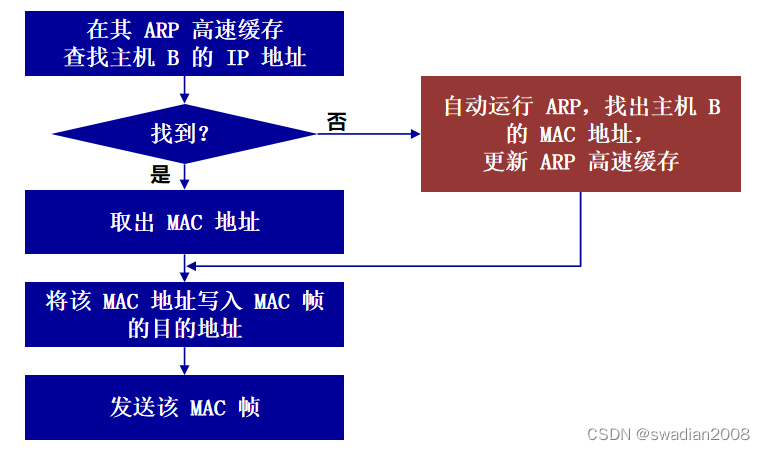 在其 ARP 高速缓存
查找主机 B 的 IP 地址

找到？

否

自动运行 ARP，找出主机 B
的 MAC 地址，
更新 ARP 高速缓存

是

取出 MAC 地址

将该 MAC 地址写入 MAC 帧
的目的地址

发送该 MAC 帧

CSDN @swadian2008